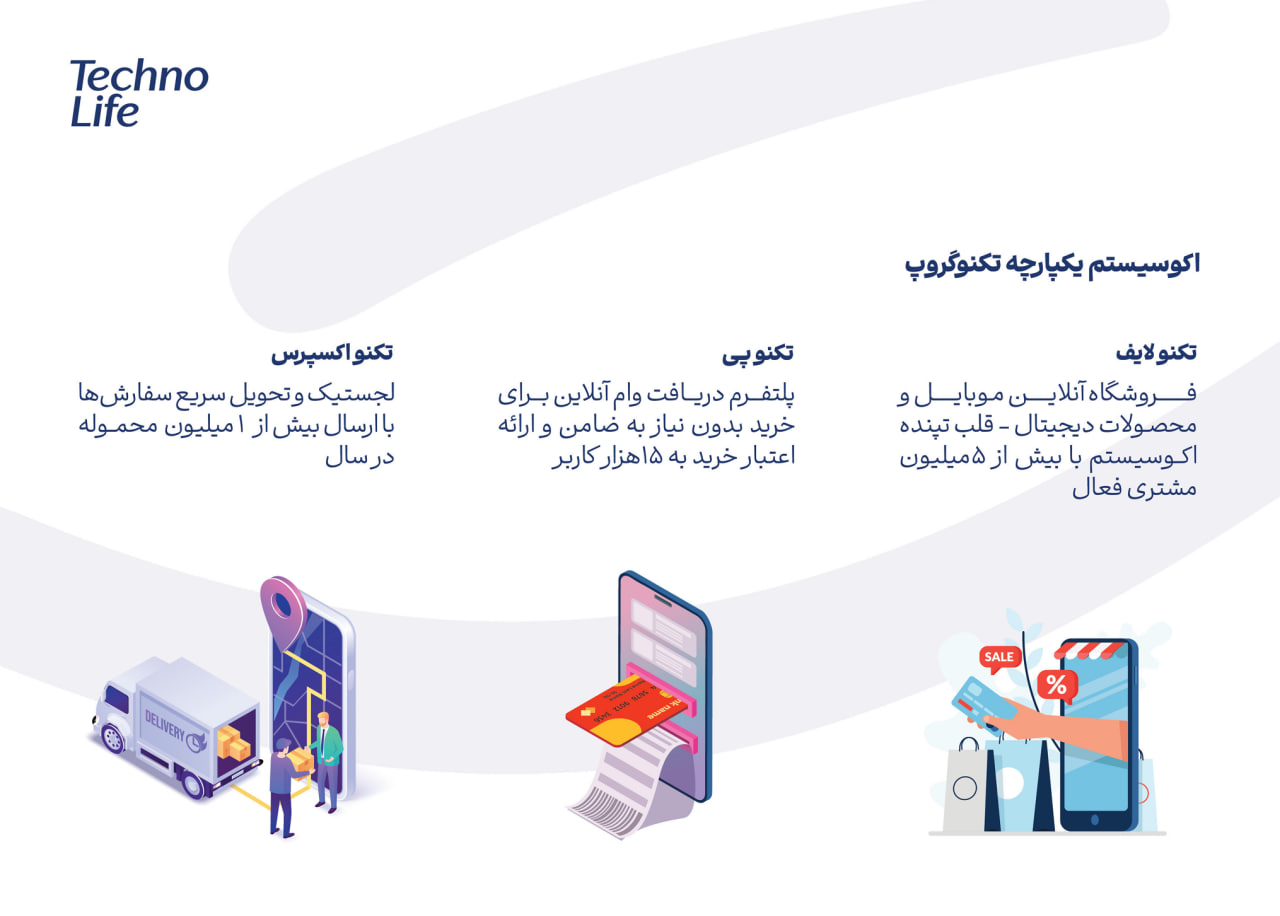 Techno Life

اکوسیستم یکپارچه تکنوگروپ

تکنولایف
فروشگاه آنلاین موبایل و محصولات دیجیتال - قلب تپنده اکوسیستم با بیش از ۵میلیون مشتری فعال

تکنوپی
پلتفرم دریافت وام آنلاین برای خرید بدون نیاز به ضامن و ارائه اعتبار خرید به ۱۵هزار کاربر

تکنواکسپرس
لجستیک و تحویل سریع سفارش‌ها با ارسال بیش از ۱ میلیون محموله در سال

SALE
%
DELIVERY